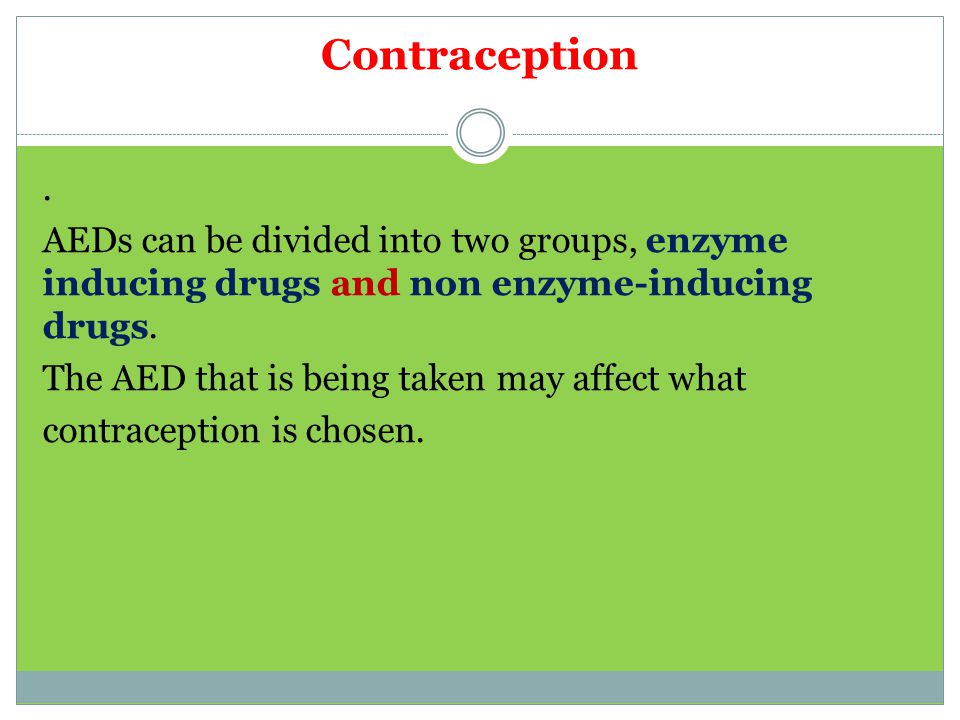 Contraception

.

AEDs can be divided into two groups, enzyme inducing drugs and non enzyme-inducing drugs.

The AED that is being taken may affect what contraception is chosen.